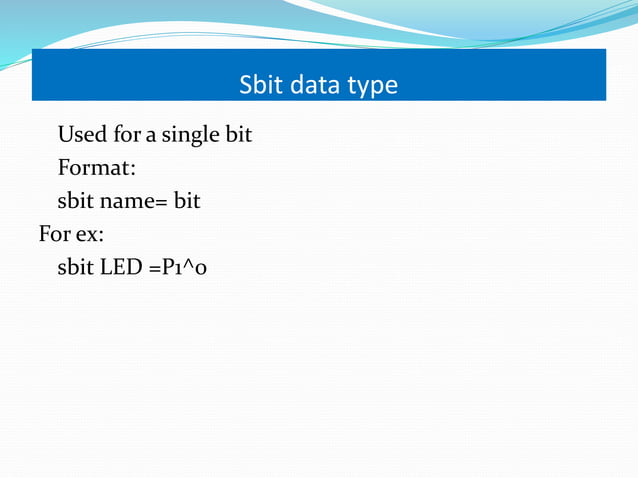 Sbit data type

Used for a single bit
Format:
sbit name= bit
For ex:
sbit LED =P1^0